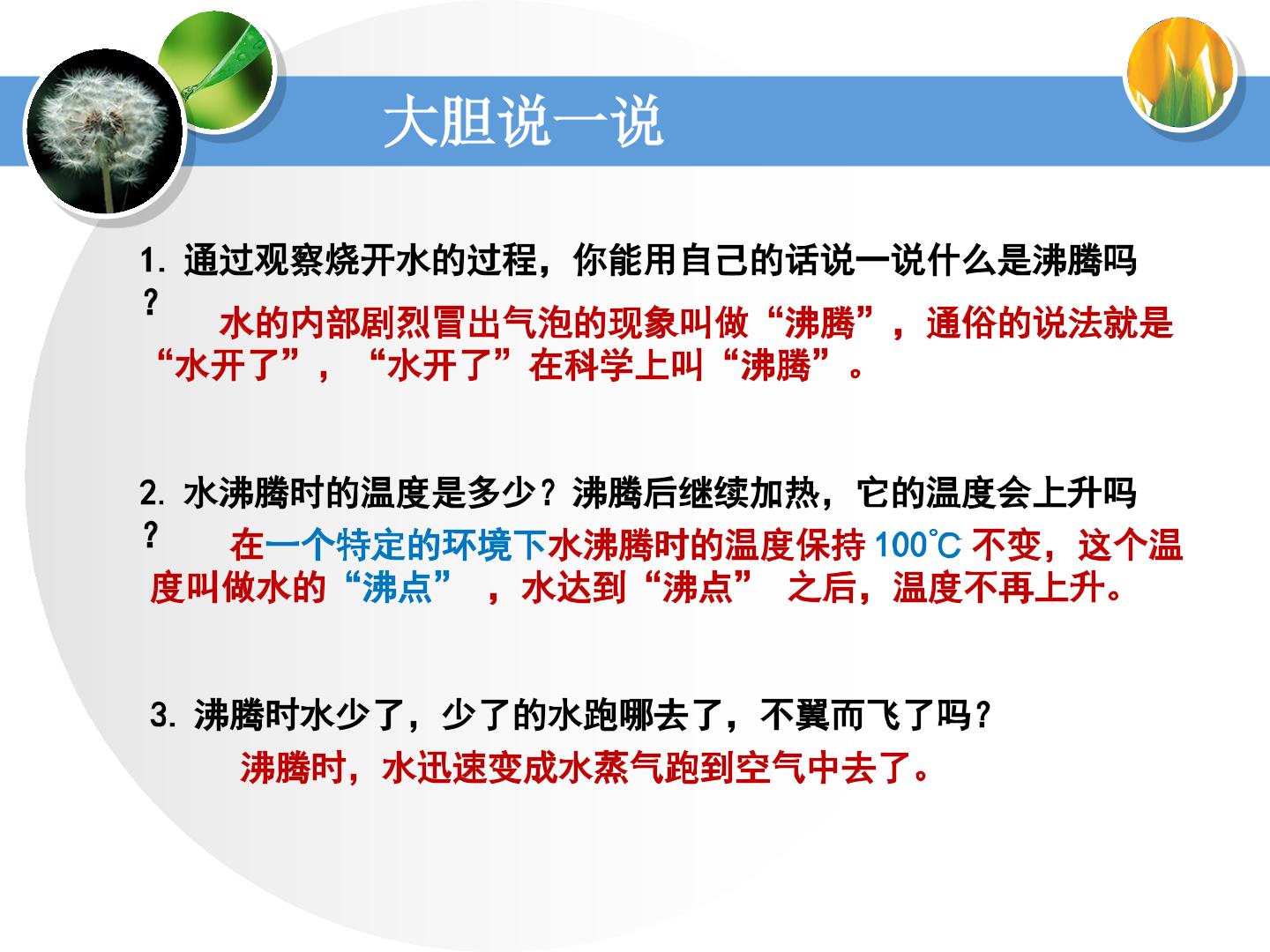 大胆说一说

1.通过观察烧开水的过程，你能用自己的话说一说什么是沸腾吗？

水的内部剧烈冒出气泡的现象叫做“沸腾”，通俗的说法就是“水开了”，“水开了”在科学上叫“沸腾”。

2.水沸腾时的温度是多少？沸腾后继续加热，它的温度会上升吗？

在一个特定的环境下水沸腾时的温度保持100℃不变，这个温度叫做水的“沸点”，水达到“沸点”之后，温度不再上升。

3.沸腾时水少了，少了的水跑哪去了，不翼而飞了吗？

沸腾时，水迅速变成水蒸气跑到空气中去了。